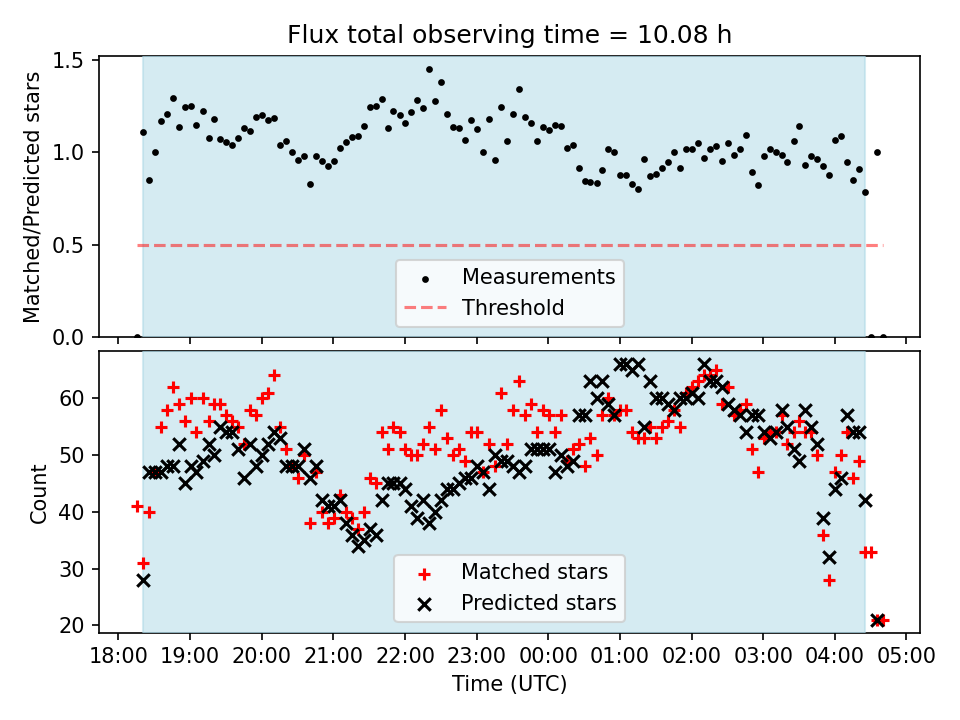 Flux total observing time = 10.08 h

Matched/Predicted stars

1.5
1.0
0.5
0.0

Measurements
Threshold

Count

60
50
40
30
20

Matched stars
Predicted stars

18:00 19:00 20:00 21:00 22:00 23:00 00:00 01:00 02:00 03:00 04:00 05:00

Time (UTC)